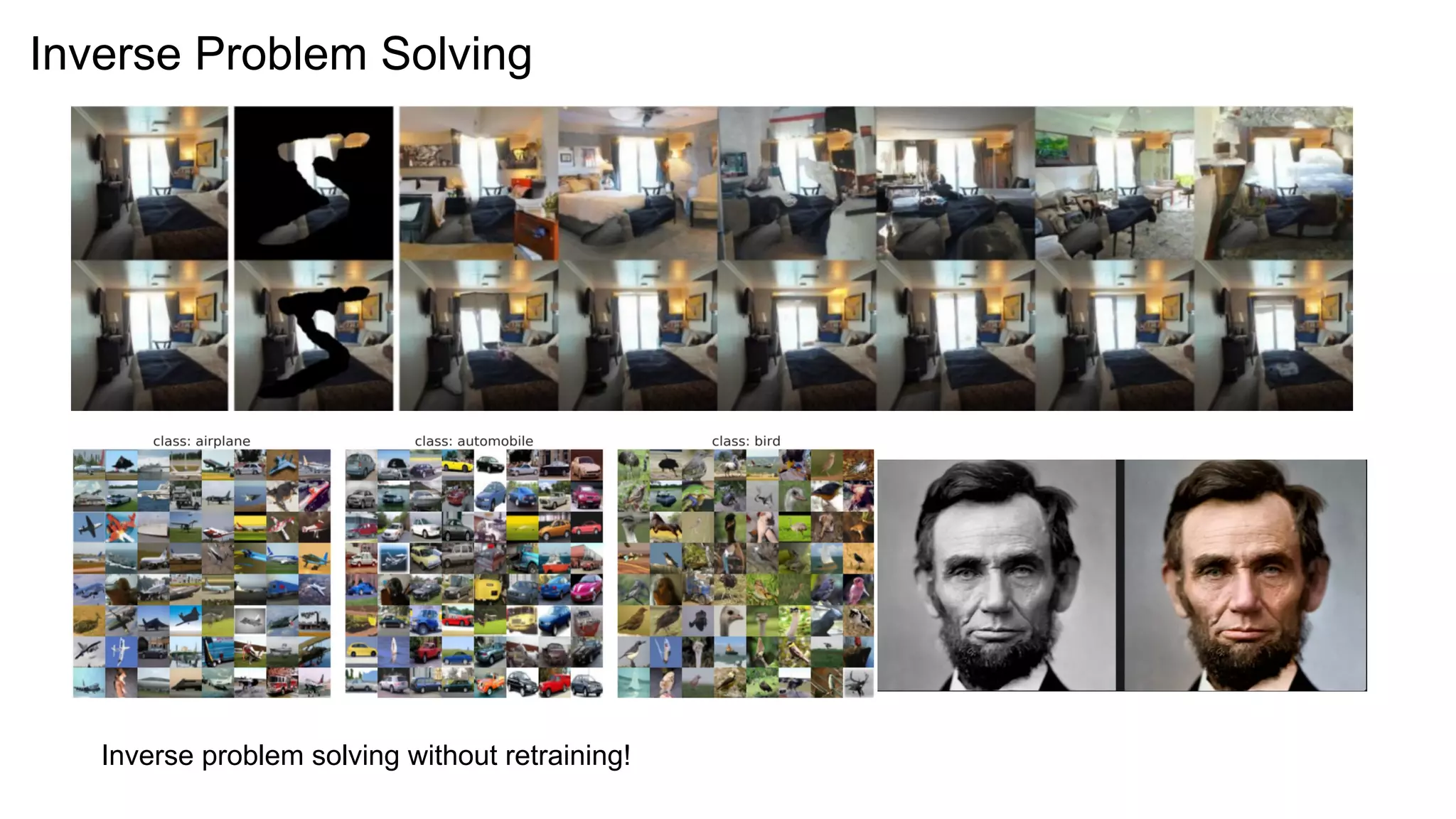 Inverse Problem Solving

class: airplane

class: automobile

class: bird

Inverse problem solving without retraining!